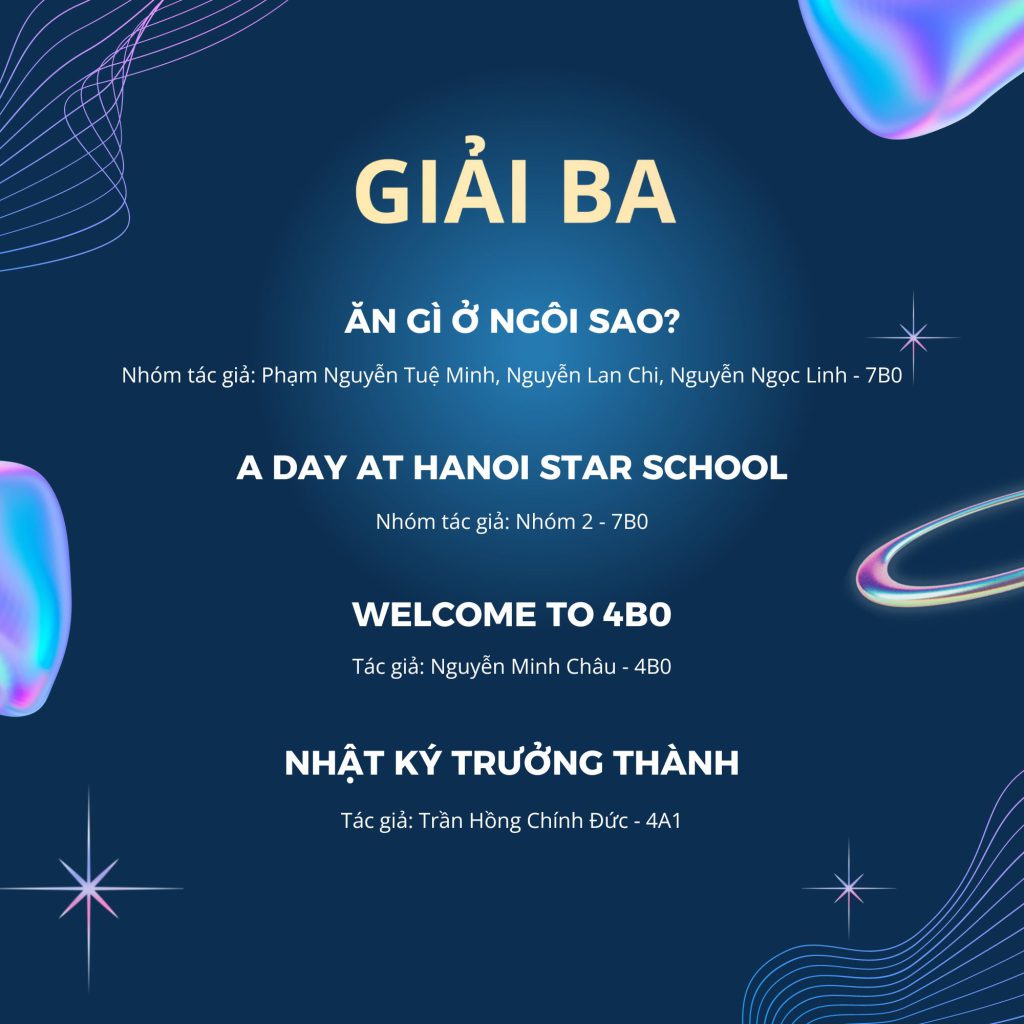 GIẢI BA

ĂN GÌ Ở NGÔI SAO?

Nhóm tác giả: Phạm Nguyễn Tuệ Minh, Nguyễn Lan Chi, Nguyễn Ngọc Linh - 7B0

A DAY AT HANOI STAR SCHOOL

Nhóm tác giả: Nhóm 2 - 7B0

WELCOME TO 4B0

Tác giả: Nguyễn Minh Châu - 4B0

NHẬT KÝ TRƯỞNG THÀNH

Tác giả: Trần Hồng Chính Đức - 4A1